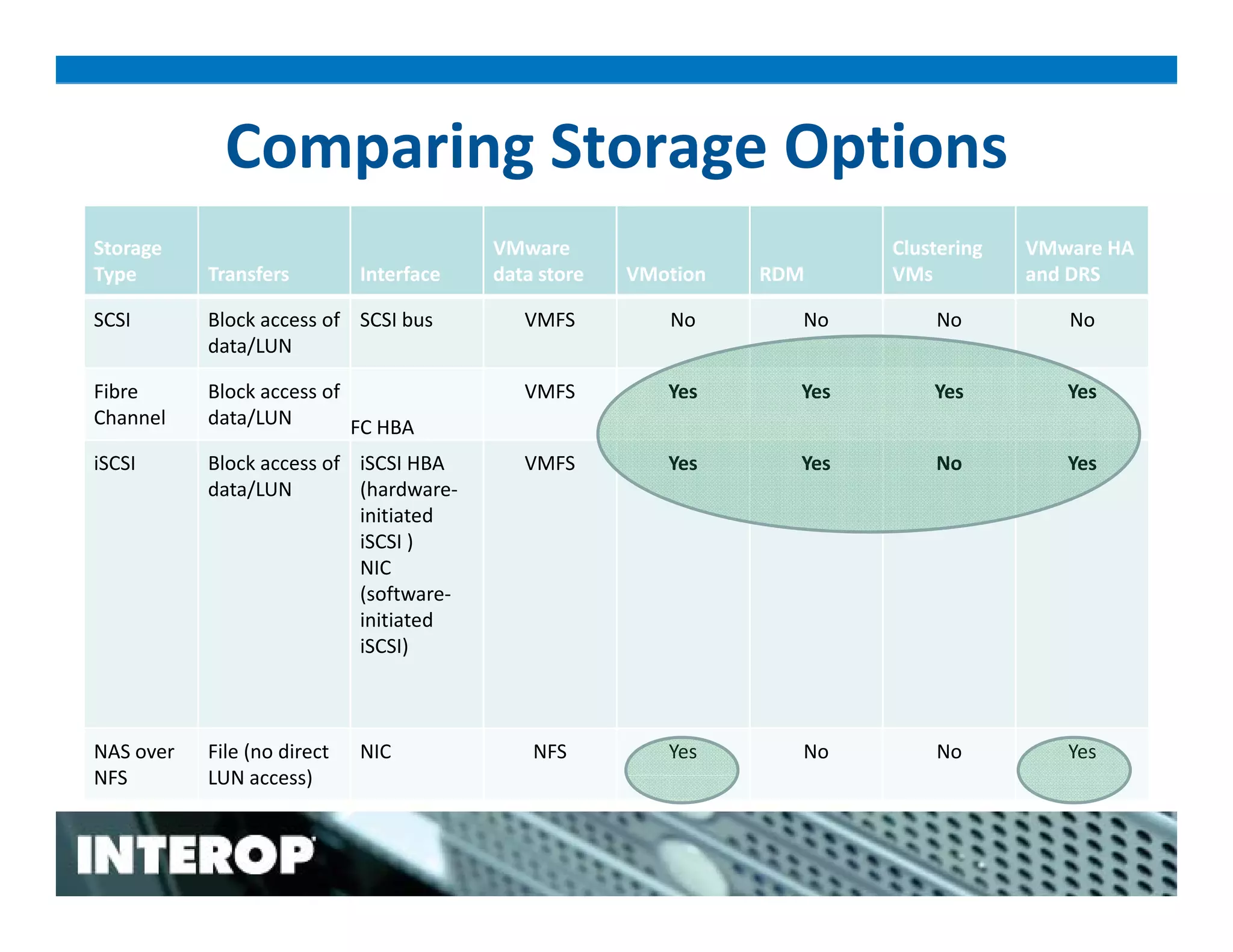 Comparing Storage Options

| Storage Type | Transfers | Interface | VMware data store | VMotion | RDM | Clustering VMs | VMware HA and DRS |
|---|---|---|---|---|---|---|---|
| SCSI | Block access of data/LUN | SCSI bus | VMFS | No | No | No | No |
| Fibre Channel | Block access of data/LUN | FC HBA | VMFS | Yes | Yes | Yes | Yes |
| iSCSI | Block access of data/LUN | iSCSI HBA (hardware-initiated iSCSI ) NIC (software-initiated iSCSI) | VMFS | Yes | Yes | No | Yes |
| NAS over NFS | File (no direct LUN access) | NIC | NFS | Yes | No | No | Yes |

INTEROP